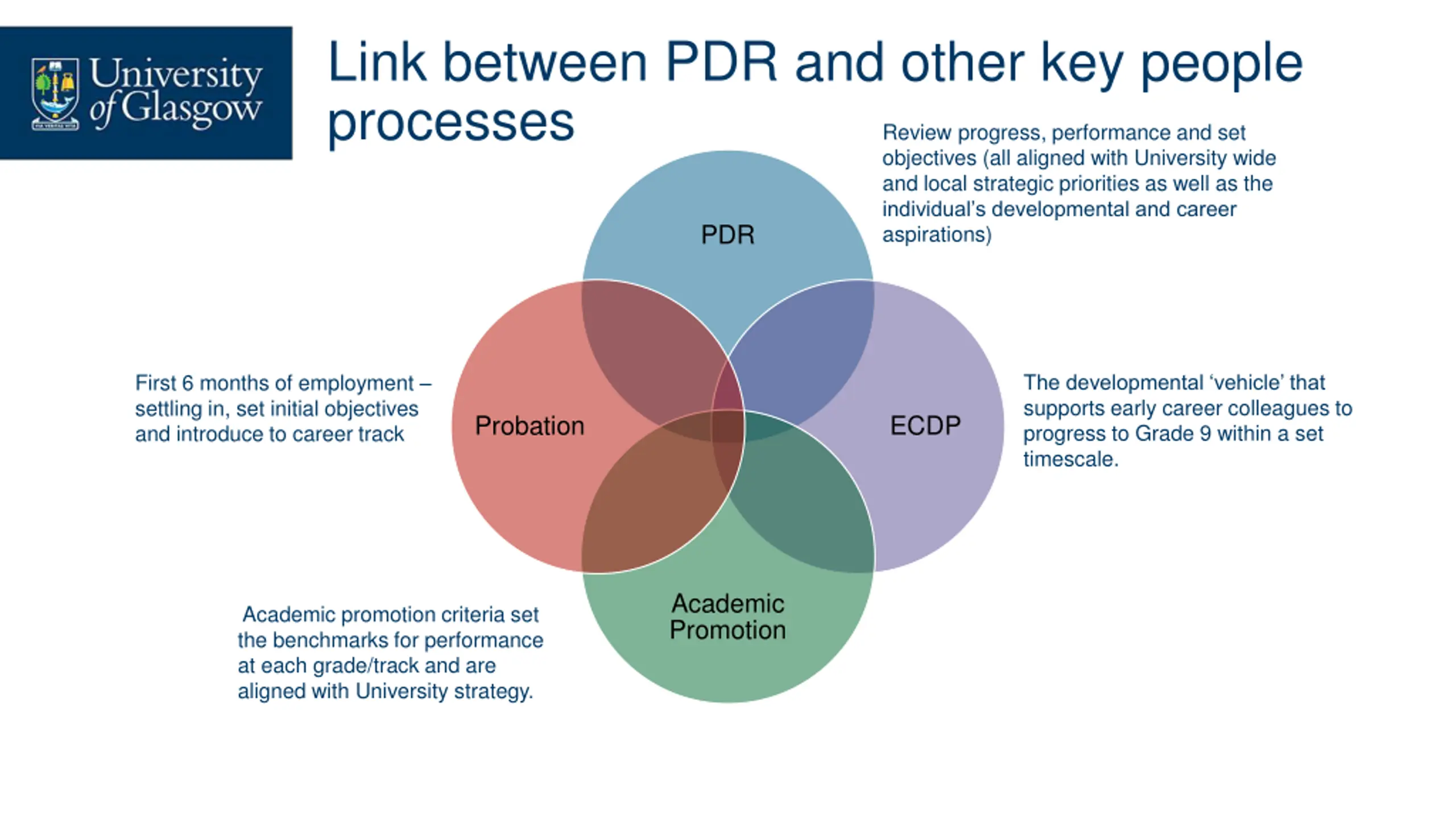 University of Glasgow

Link between PDR and other key people processes

Review progress, performance and set objectives (all aligned with University wide and local strategic priorities as well as the individual's developmental and career aspirations)

PDR

First 6 months of employment – settling in, set initial objectives and introduce to career track

Probation

ECDP

The developmental 'vehicle' that supports early career colleagues to progress to Grade 9 within a set timescale.

Academic Promotion

Academic promotion criteria set the benchmarks for performance at each grade/track and are aligned with University strategy.